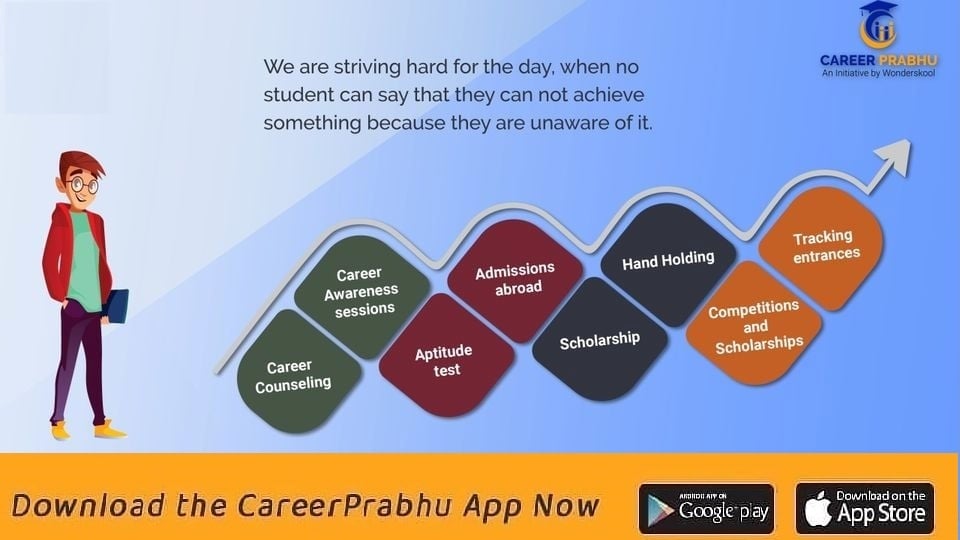 CAREER PRABHU
An Initiative by Wonderskool

We are striving hard for the day, when no student can say that they can not achieve something because they are unaware of it.

Career Counseling

Career Awareness sessions

Aptitude test

Admissions abroad

Scholarship

Hand Holding

Competitions and Scholarships

Tracking entrances

Download the CareerPrabhu App Now

ANDROID APP ON
Google play

Download on the
App Store